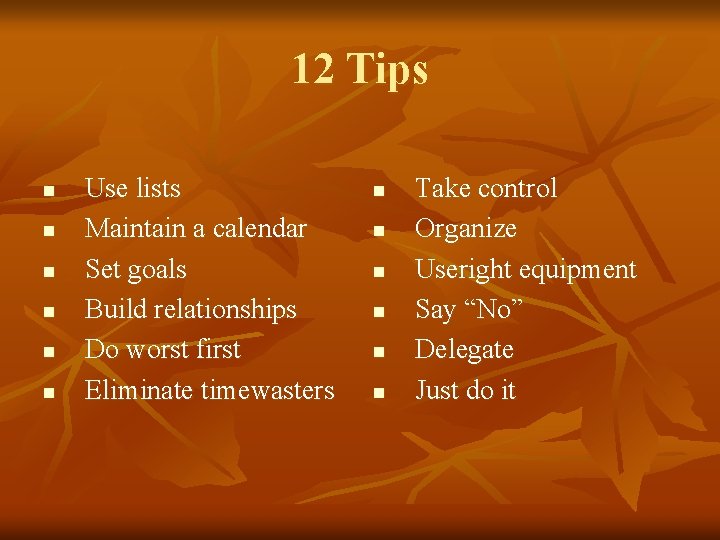 12 Tips

- Use lists
- Maintain a calendar
- Set goals
- Build relationships
- Do worst first
- Eliminate timewasters

- Take control
- Organize
- Useright equipment
- Say “No”
- Delegate
- Just do it